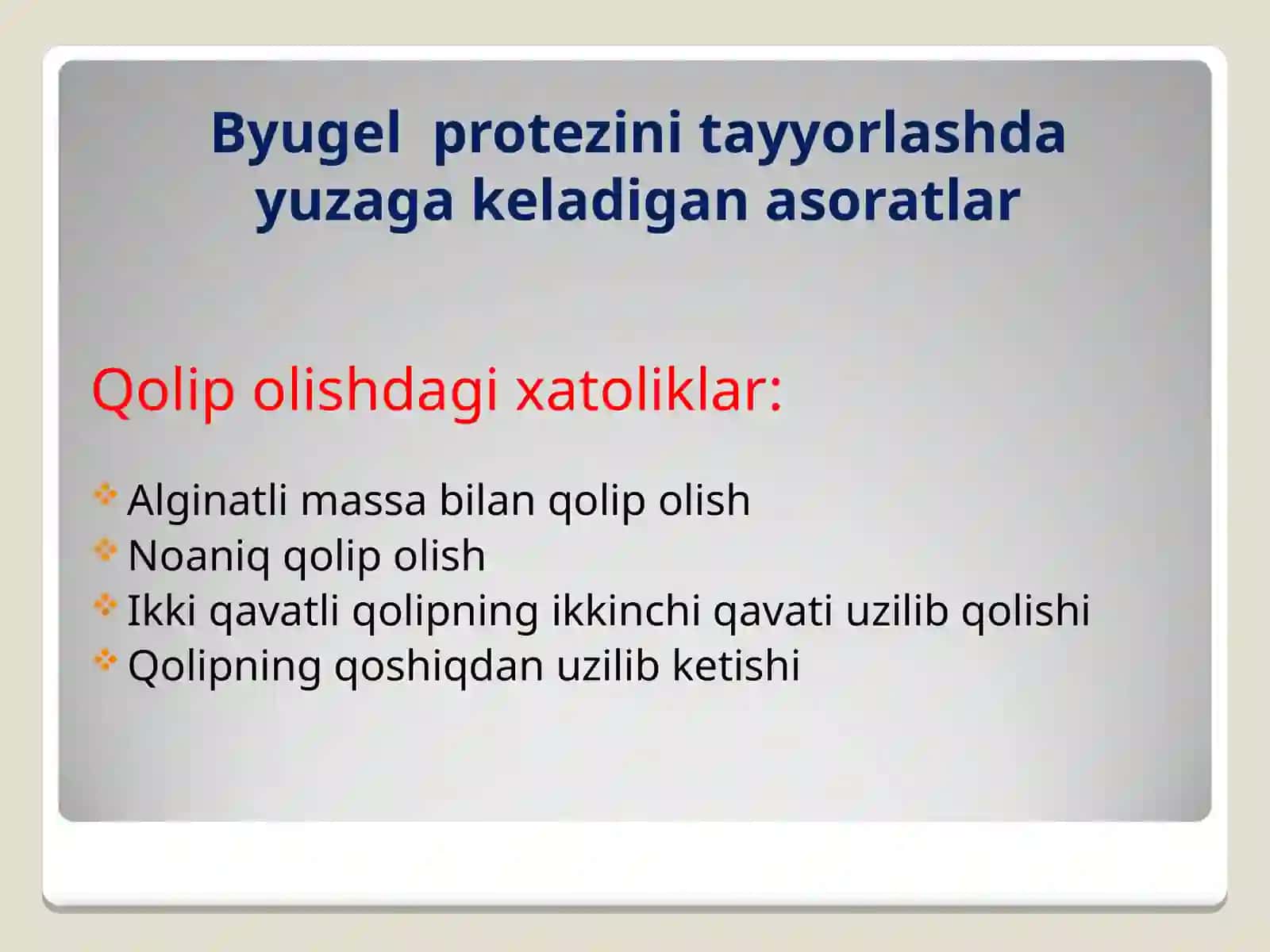 Byugel protezini tayyorlashda yuzaga keladigan asoratlar

Qolip olishdagi xatoliklar:

Alginatli massa bilan qolip olish
Noaniq qolip olish
Ikki qavatli qolipning ikkinchi qavati uzilib qolishi
Qolipning qoshiqdan uzilib ketishi